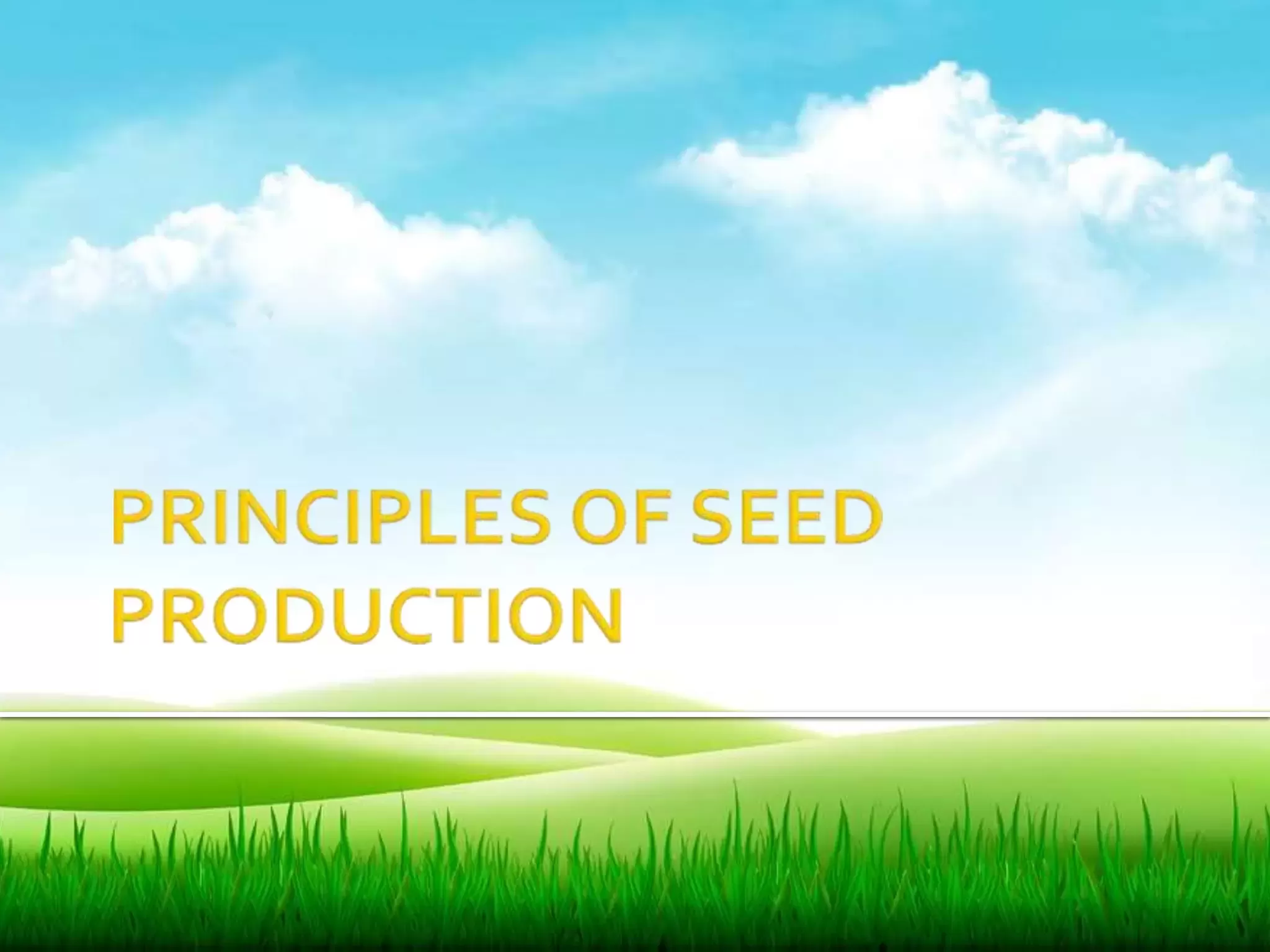 PRINCIPLES OF SEED PRODUCTION